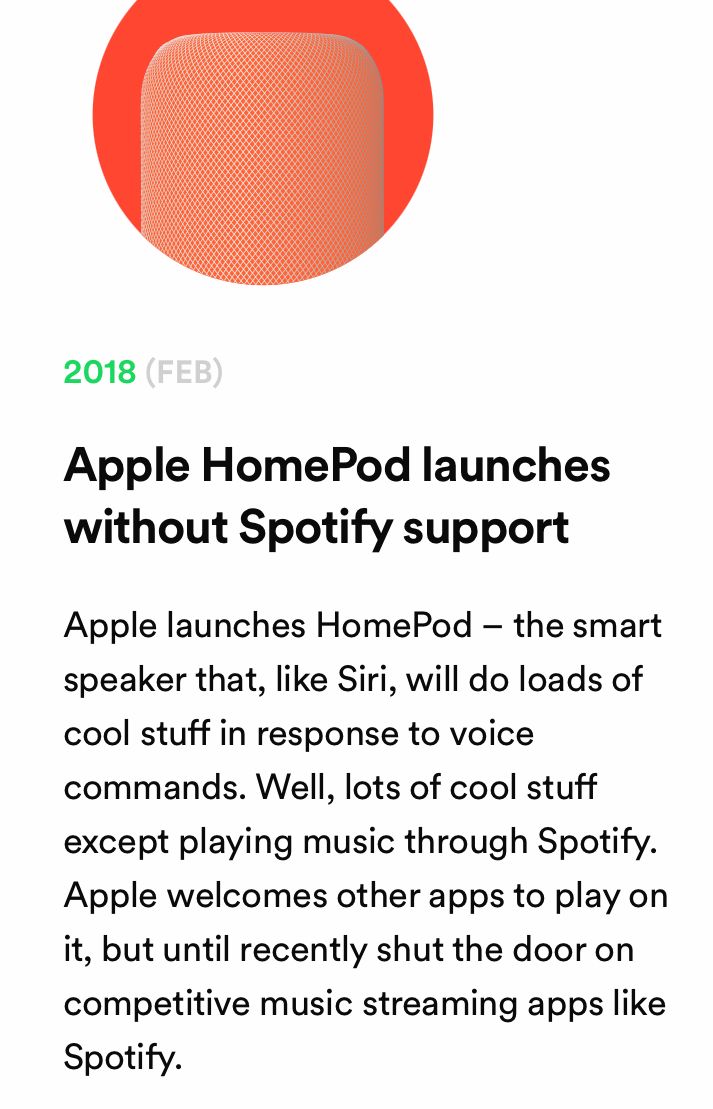 2018 (FEB)

Apple HomePod launches without Spotify support

Apple launches HomePod – the smart speaker that, like Siri, will do loads of cool stuff in response to voice commands. Well, lots of cool stuff except playing music through Spotify. Apple welcomes other apps to play on it, but until recently shut the door on competitive music streaming apps like Spotify.